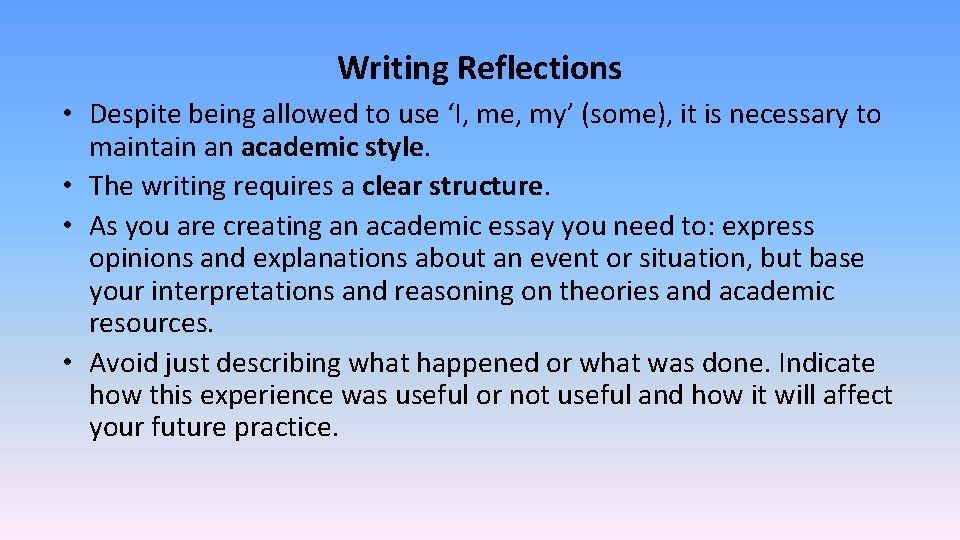 Writing Reflections

• Despite being allowed to use ‘I, me, my’ (some), it is necessary to maintain an academic style.
• The writing requires a clear structure.
• As you are creating an academic essay you need to: express opinions and explanations about an event or situation, but base your interpretations and reasoning on theories and academic resources.
• Avoid just describing what happened or what was done. Indicate how this experience was useful or not useful and how it will affect your future practice.